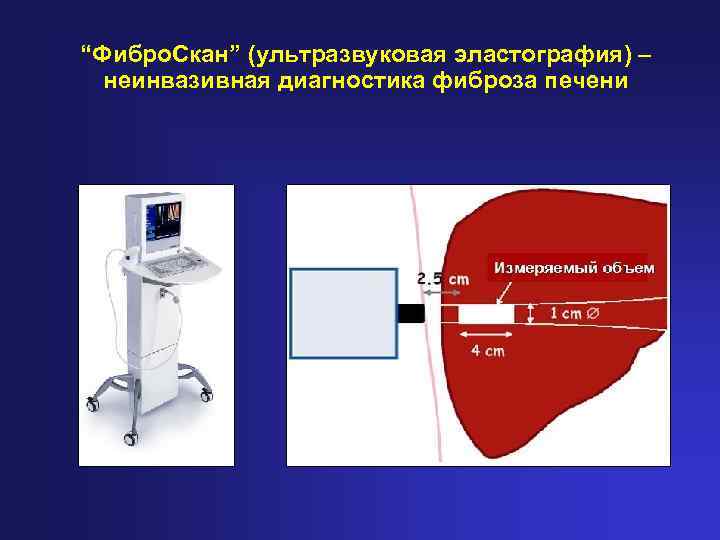 “ФиброСкан” (ультразвуковая эластография) – неинвазивная диагностика фиброза печени

2.5 cm

Измеряемый объем

1 cm ∅

4 cm